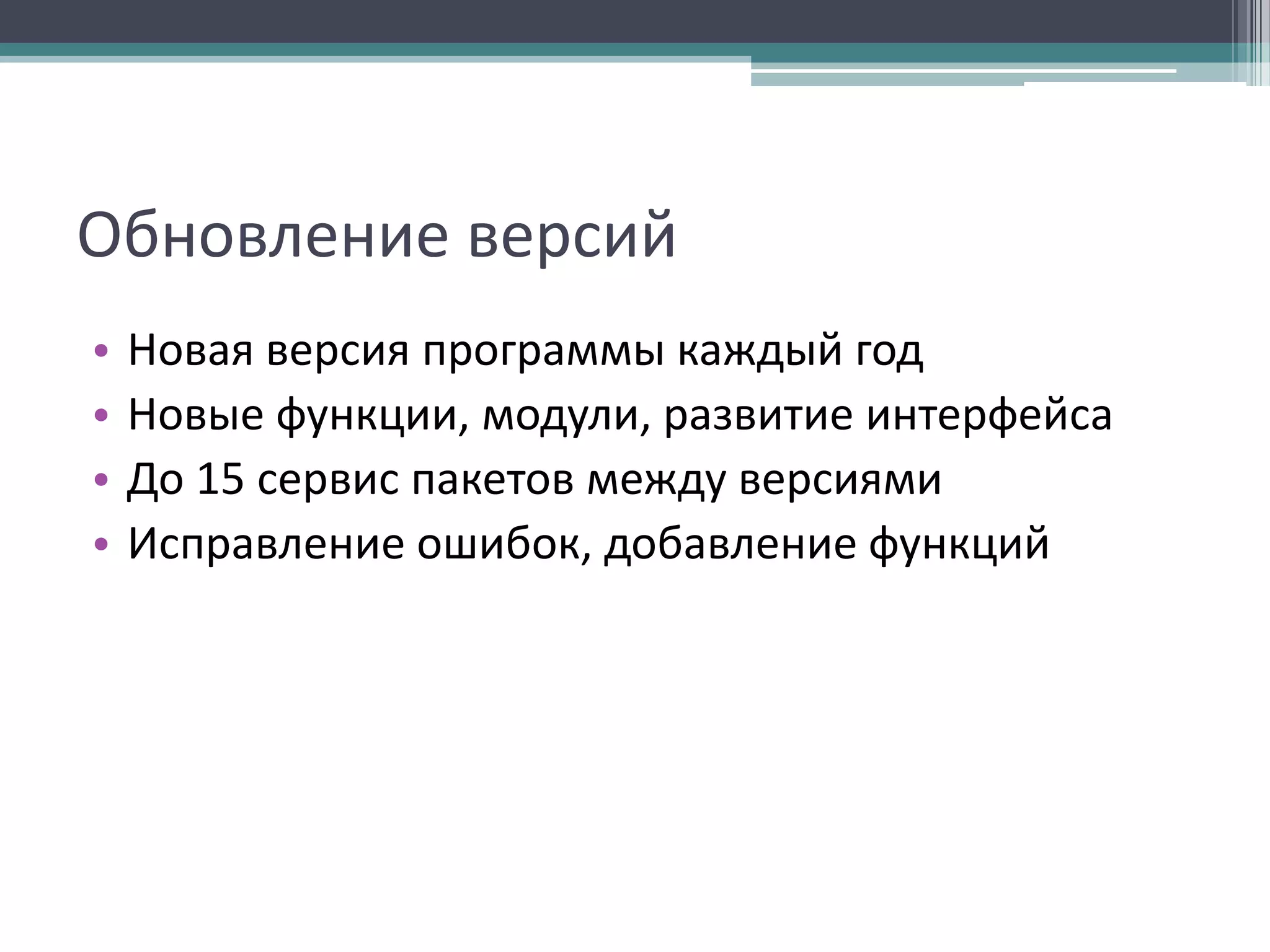 Обновление версий

• Новая версия программы каждый год
• Новые функции, модули, развитие интерфейса
• До 15 сервис пакетов между версиями
• Исправление ошибок, добавление функций